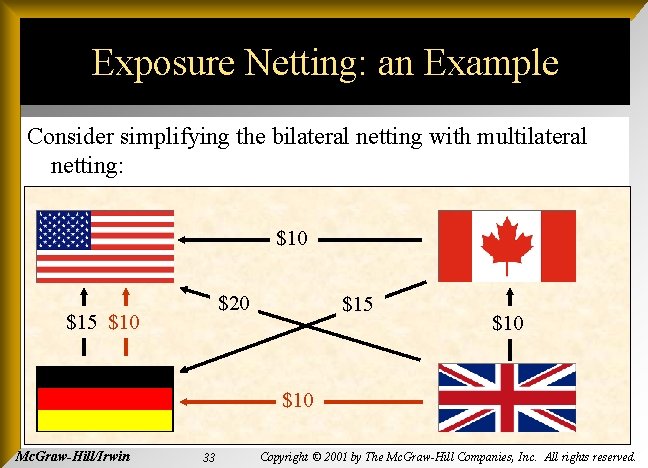 Exposure Netting: an Example

Consider simplifying the bilateral netting with multilateral netting:

\$10

\$20

\$15

\$15 \$10

\$10

\$10

McGraw-Hill/Irwin

33

Copyright © 2001 by The McGraw-Hill Companies, Inc. All rights reserved.